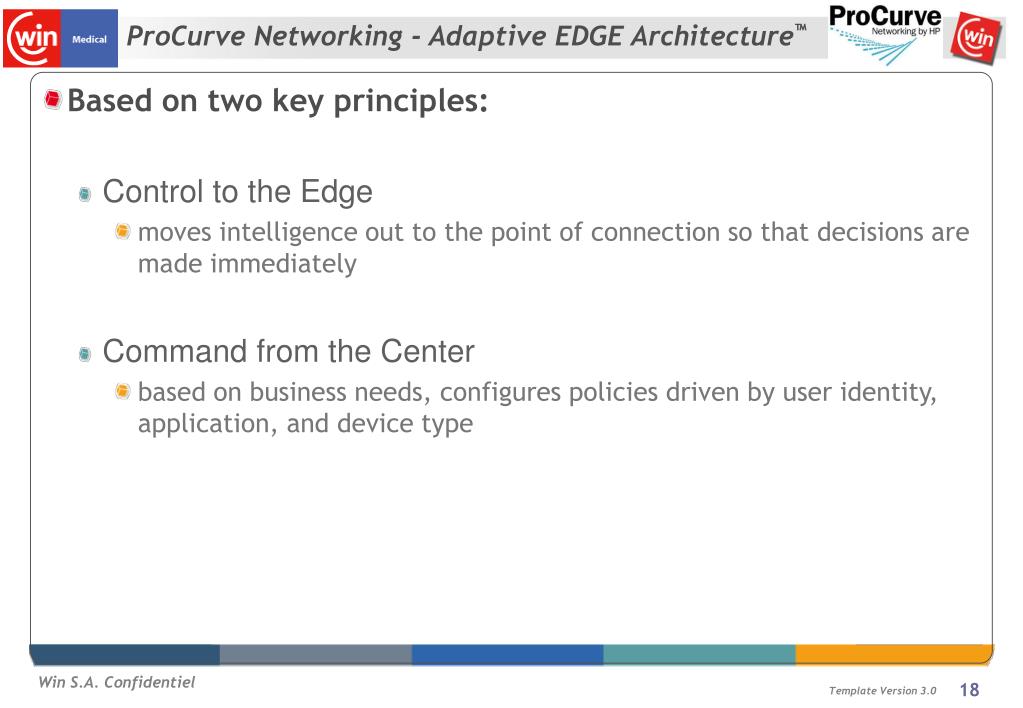 win Medical ProCurve Networking - Adaptive EDGE Architecture™ ProCurve Networking by HP win

Based on two key principles:

Control to the Edge

moves intelligence out to the point of connection so that decisions are made immediately

Command from the Center

based on business needs, configures policies driven by user identity, application, and device type

Win S.A. Confidentiel

Template Version 3.0 18